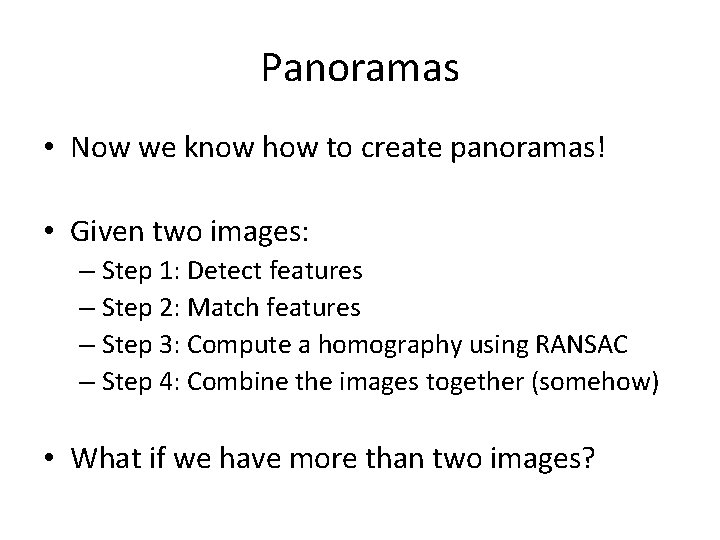 Panoramas

• Now we know how to create panoramas!

• Given two images:
– Step 1: Detect features
– Step 2: Match features
– Step 3: Compute a homography using RANSAC
– Step 4: Combine the images together (somehow)

• What if we have more than two images?